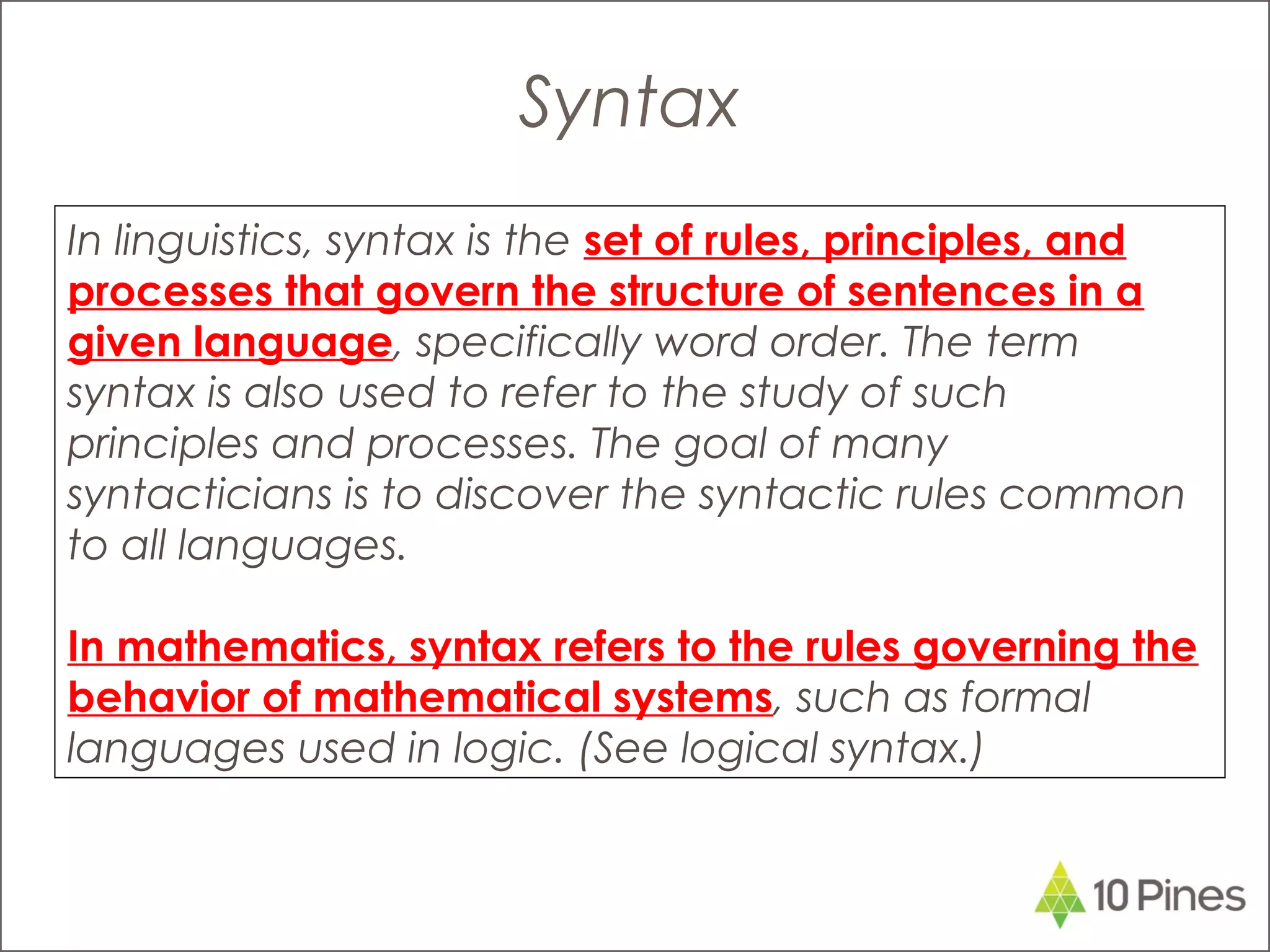 Syntax

In linguistics, syntax is the set of rules, principles, and processes that govern the structure of sentences in a given language, specifically word order. The term syntax is also used to refer to the study of such principles and processes. The goal of many syntacticians is to discover the syntactic rules common to all languages.

In mathematics, syntax refers to the rules governing the behavior of mathematical systems, such as formal languages used in logic. (See logical syntax.)

10 Pines